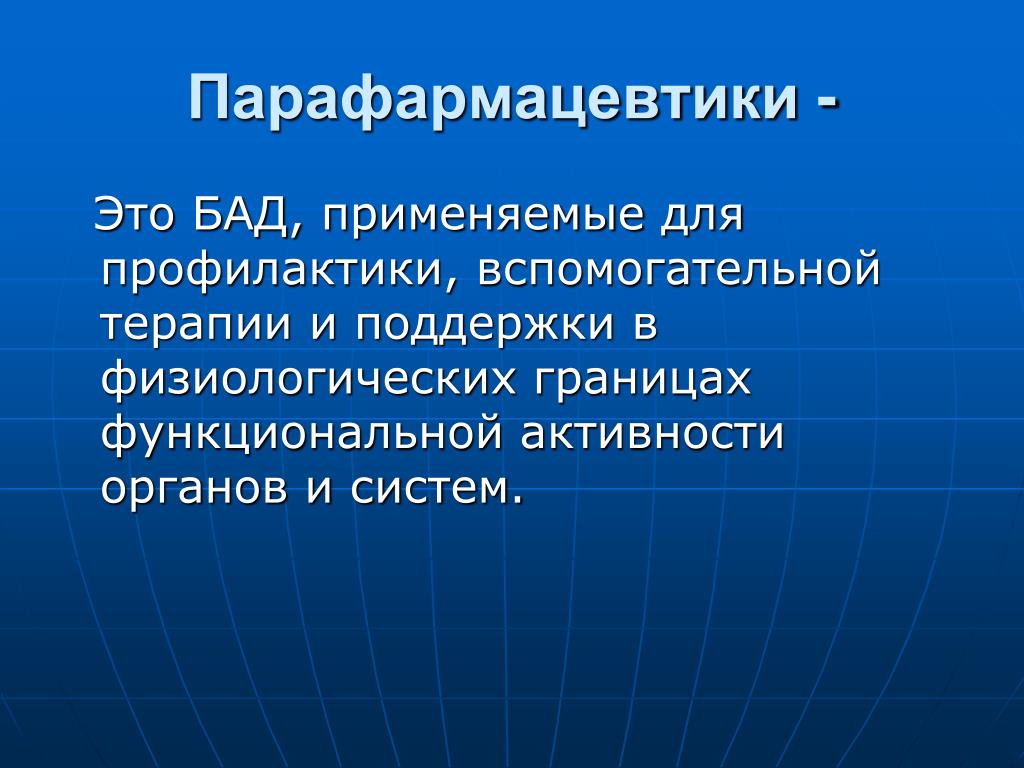 Парафармацевтики -

Это БАД, применяемые для профилактики, вспомогательной терапии и поддержки в физиологических границах функциональной активности органов и систем.